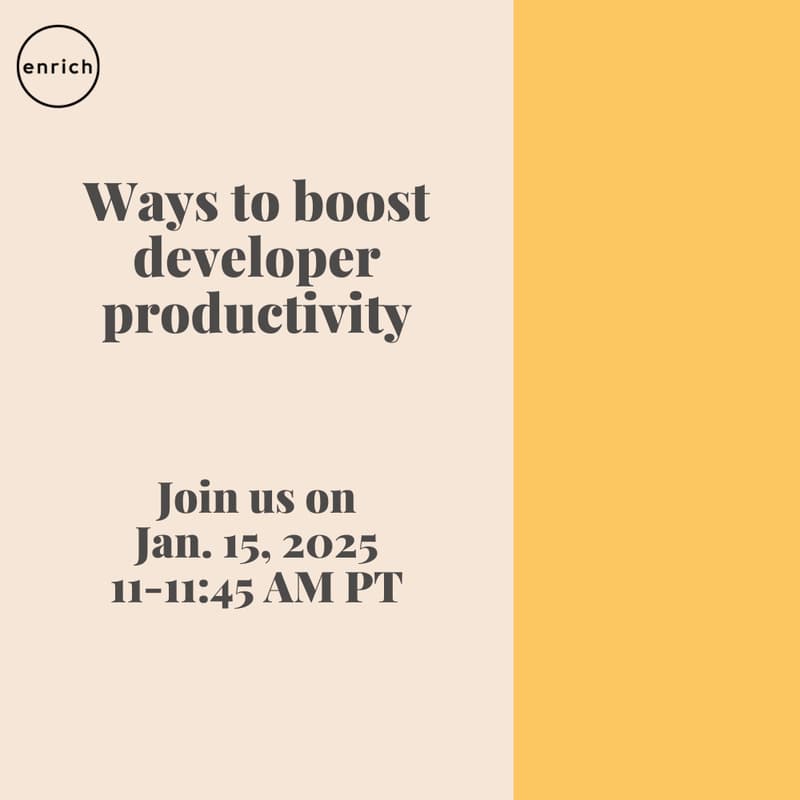 enrich

Ways to boost developer productivity

Join us on
Jan. 15, 2025
11-11:45 AM PT